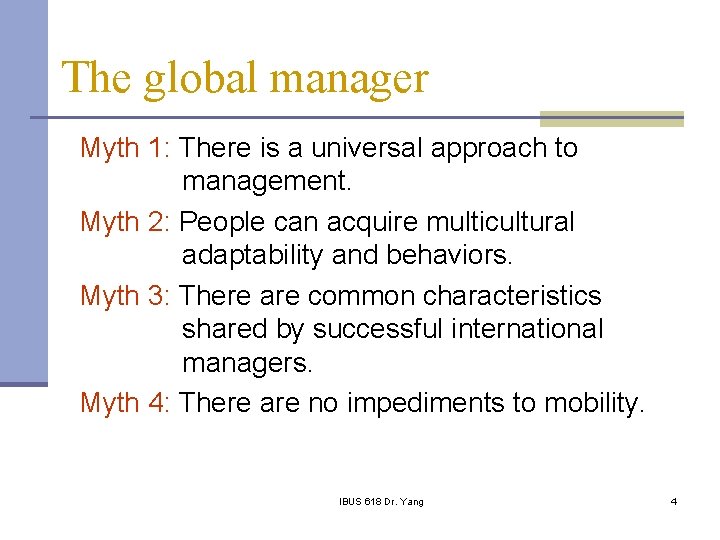 The global manager

Myth 1: There is a universal approach to management.

Myth 2: People can acquire multicultural adaptability and behaviors.

Myth 3: There are common characteristics shared by successful international managers.

Myth 4: There are no impediments to mobility.

IBUS 618 Dr. Yang

4